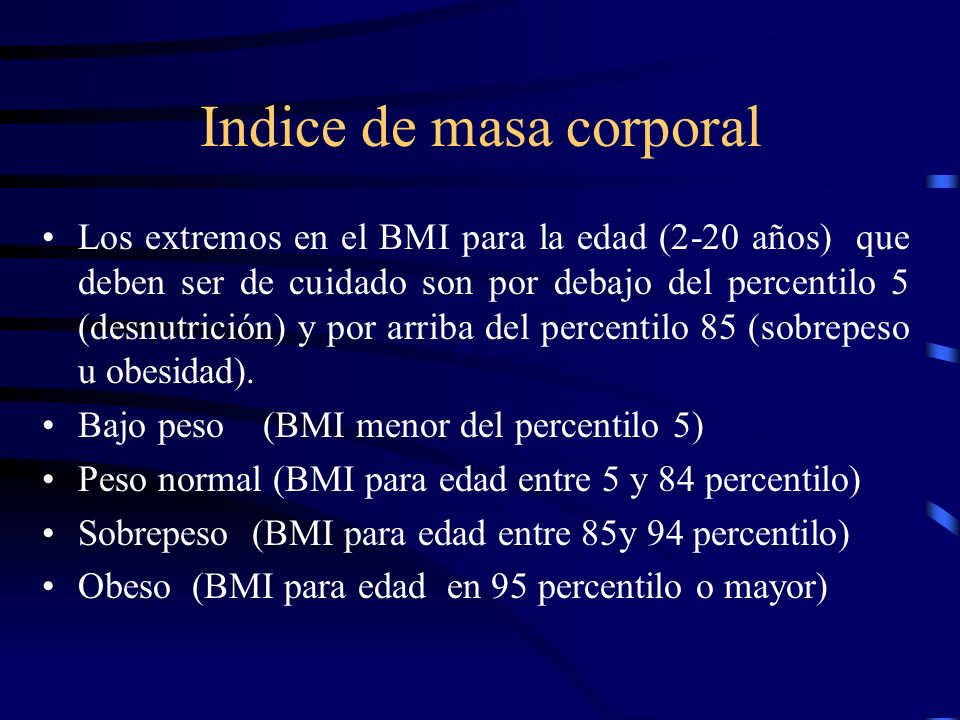 Indice de masa corporal

• Los extremos en el BMI para la edad (2-20 años) que deben ser de cuidado son por debajo del percentilo 5 (desnutrición) y por arriba del percentilo 85 (sobrepeso u obesidad).
• Bajo peso (BMI menor del percentilo 5)
• Peso normal (BMI para edad entre 5 y 84 percentilo)
• Sobrepeso (BMI para edad entre 85y 94 percentilo)
• Obeso (BMI para edad en 95 percentilo o mayor)